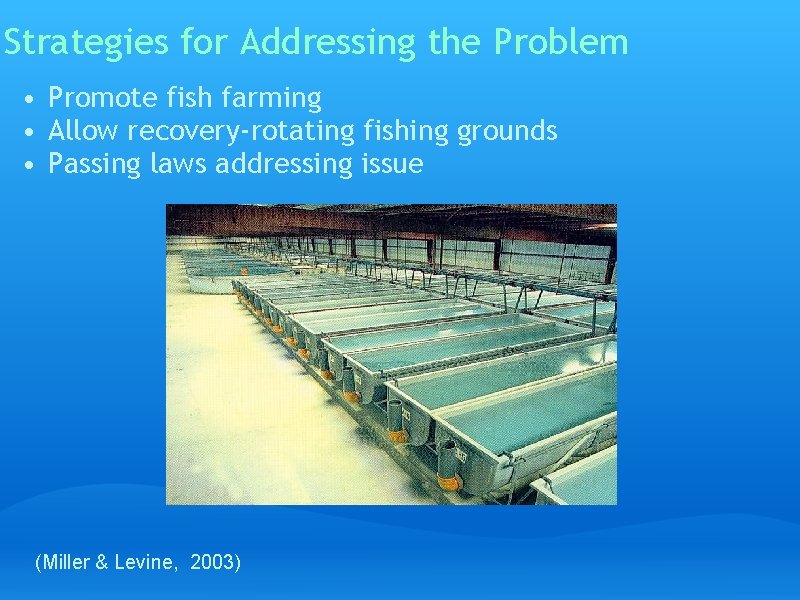 Strategies for Addressing the Problem

• Promote fish farming
• Allow recovery-rotating fishing grounds
• Passing laws addressing issue

(Miller & Levine, 2003)